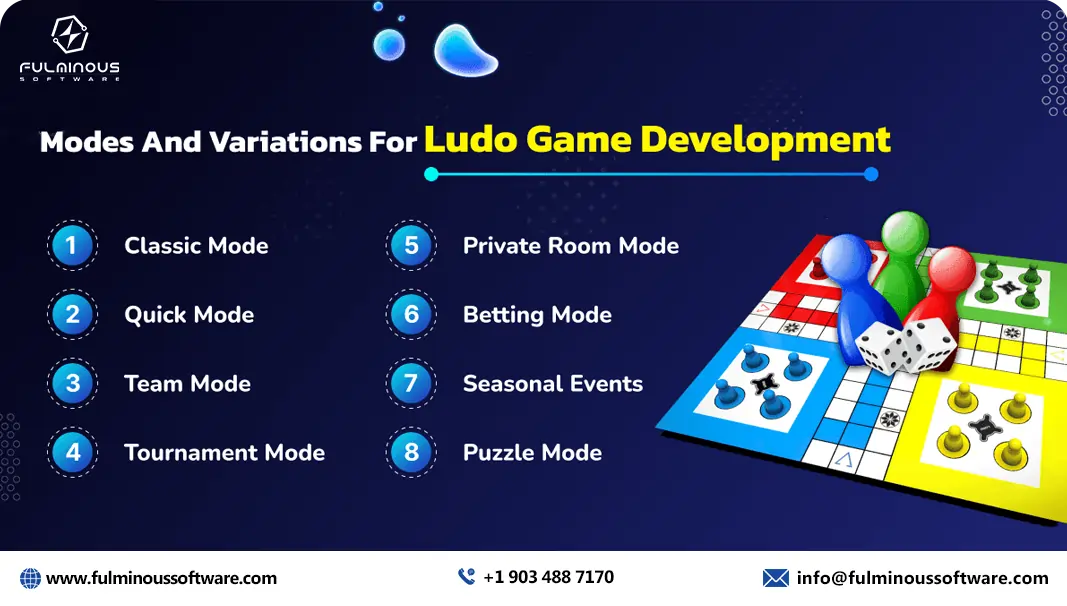 FULMINOUS
SOFTWARE

Modes And Variations For Ludo Game Development

1 Classic Mode
2 Quick Mode
3 Team Mode
4 Tournament Mode

5 Private Room Mode
6 Betting Mode
7 Seasonal Events
8 Puzzle Mode

www.fulminoussoftware.com
+1 903 488 7170
info@fulminoussoftware.com